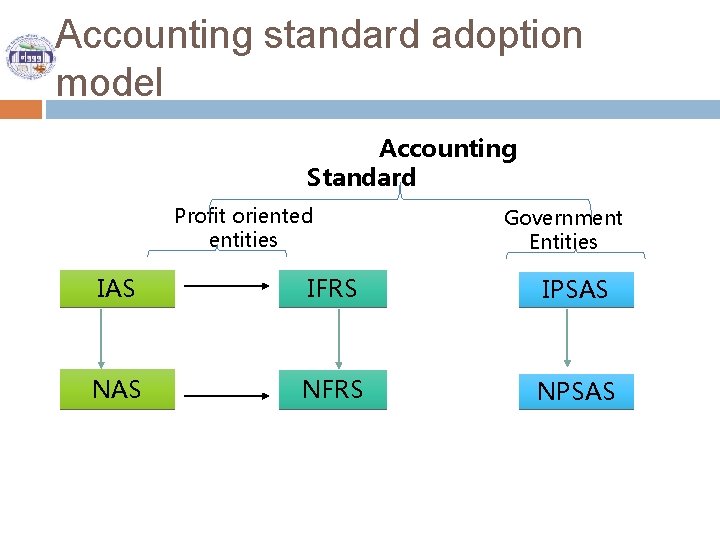 Accounting standard adoption model

Accounting Standard

Profit oriented entities

Government Entities

IAS

IFRS

IPSAS

NAS

NFRS

NPSAS